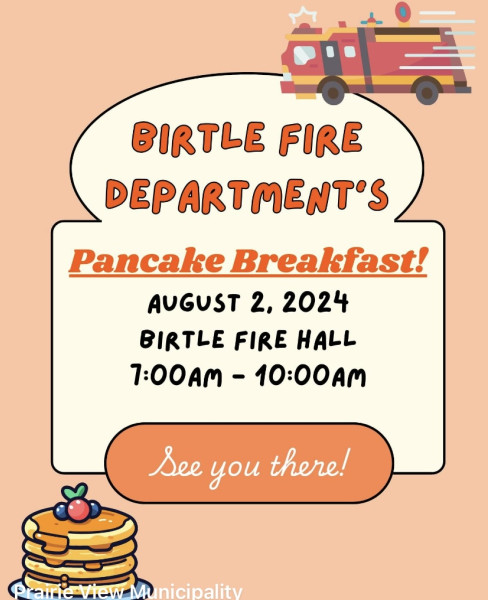 BIRTLE FIRE DEPARTMENT'S

Pancake Breakfast!

AUGUST 2, 2024
BIRTLE FIRE HALL
7:00AM - 10:00AM

See you there!

Prairie View Municipality